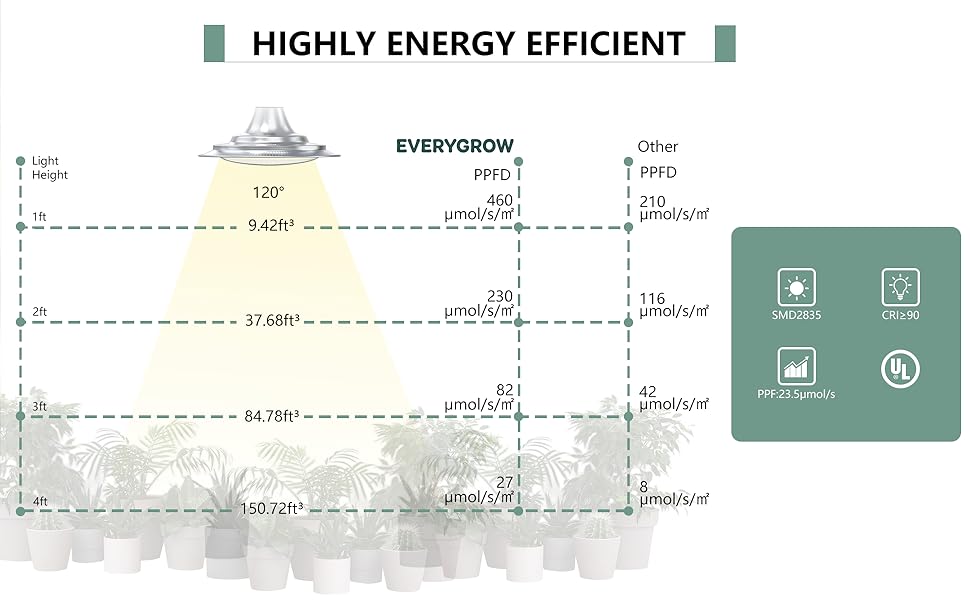 HIGHLY ENERGY EFFICIENT

Light Height

120°

EVERYGROW PPFD

Other PPFD

1ft
9.42ft³
460 μmol/s/㎡
210 μmol/s/㎡

2ft
37.68ft³
230 μmol/s/㎡
116 μmol/s/㎡

3ft
84.78ft³
82 μmol/s/㎡
42 μmol/s/㎡

4ft
150.72ft³
27 μmol/s/㎡
8 μmol/s/㎡

SMD2835
CRI≥90
PPF:23.5μmol/s
UL